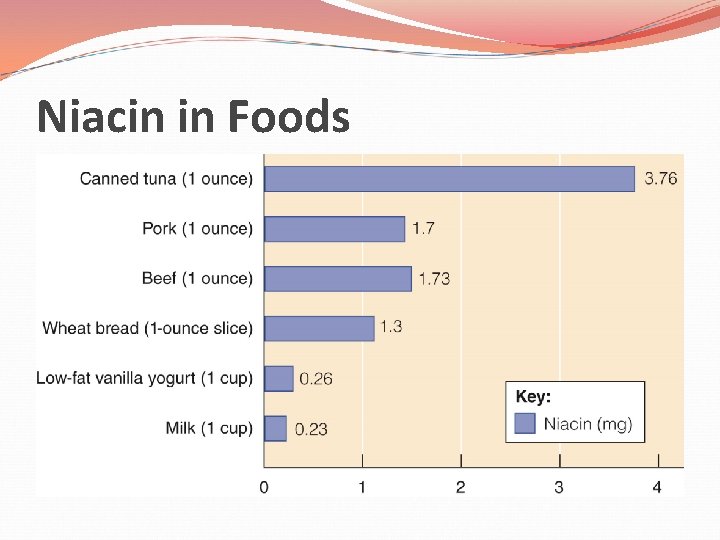 Niacin in Foods

Canned tuna (1 ounce) 3.76

Pork (1 ounce) 1.7

Beef (1 ounce) 1.73

Wheat bread (1-ounce slice) 1.3

Low-fat vanilla yogurt (1 cup) 0.26

Milk (1 cup) 0.23

Key:
Niacin (mg)

0 1 2 3 4